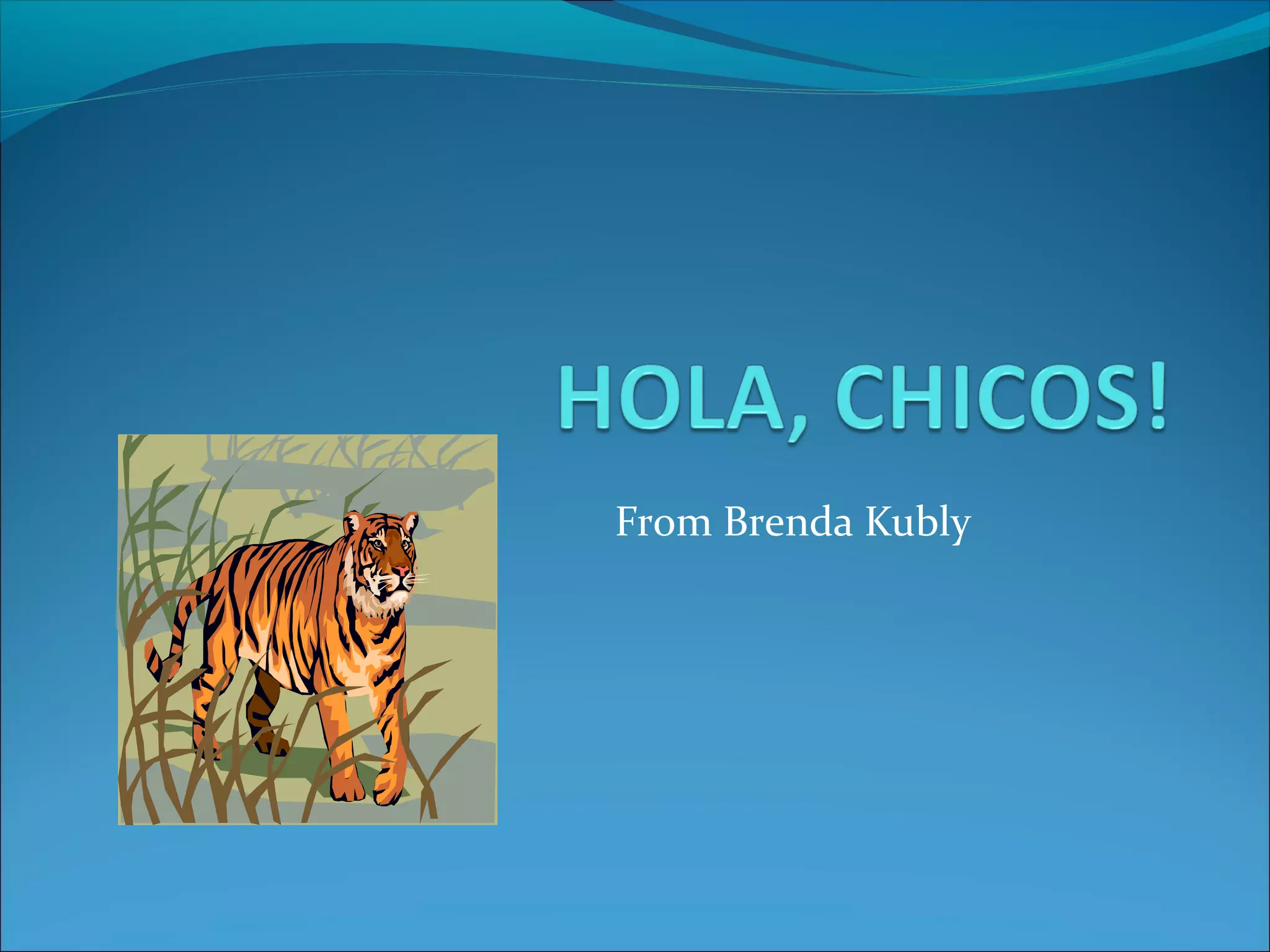 HOLA, CHICOS!

From Brenda Kubly